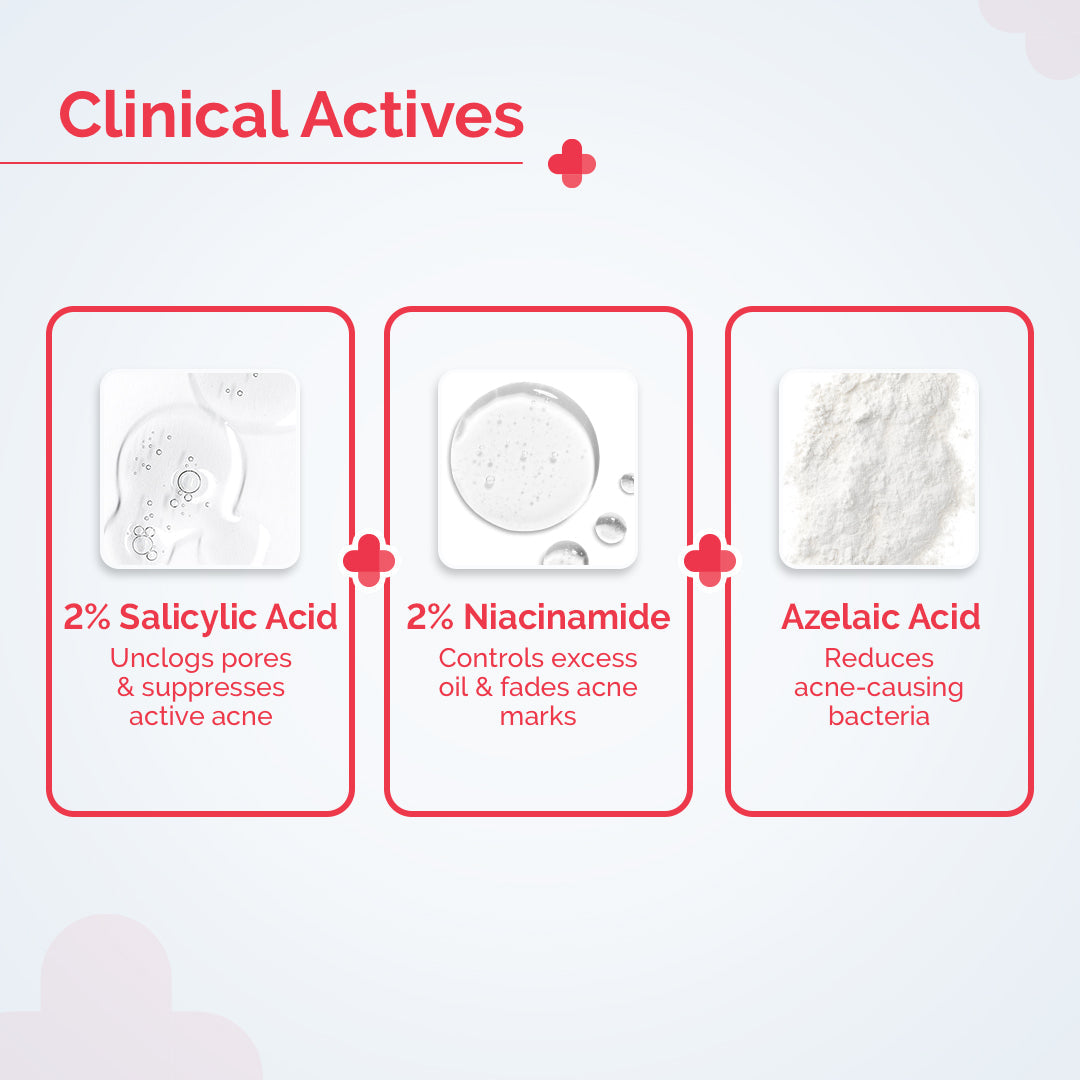 Clinical Actives

2% Salicylic Acid
Unclogs pores & suppresses active acne

2% Niacinamide
Controls excess oil & fades acne marks

Azelaic Acid
Reduces acne-causing bacteria